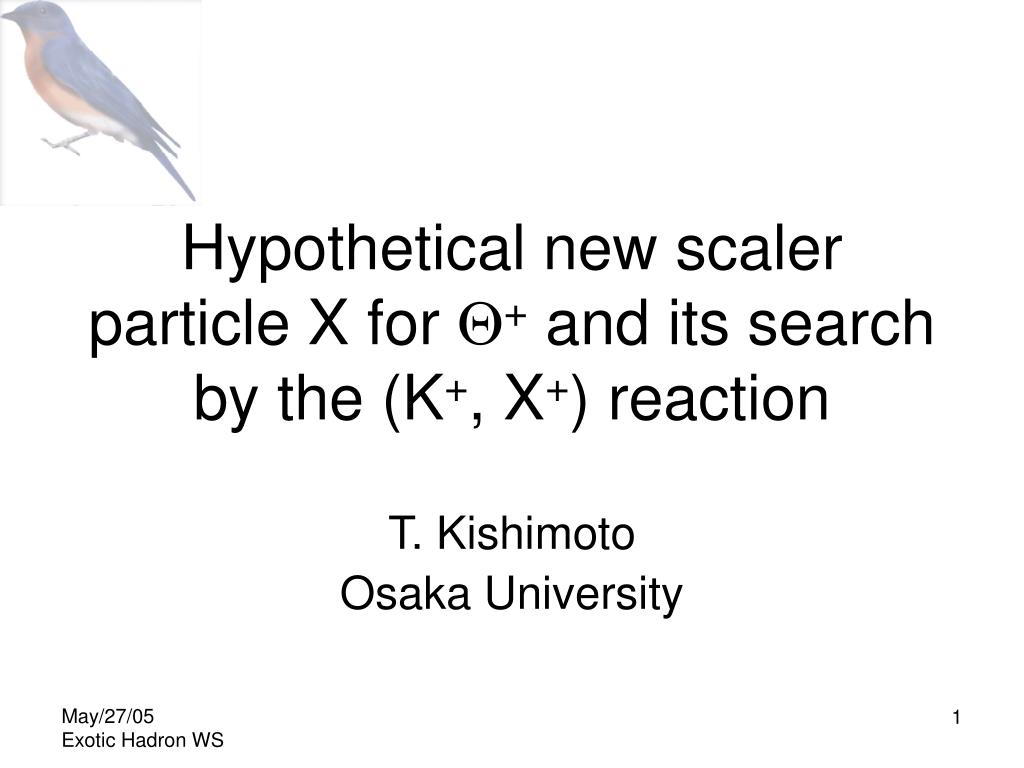 Hypothetical new scaler particle X for $\Theta^+$ and its search by the ($K^+$, $X^+$) reaction

T. Kishimoto
Osaka University

May/27/05
Exotic Hadron WS

1